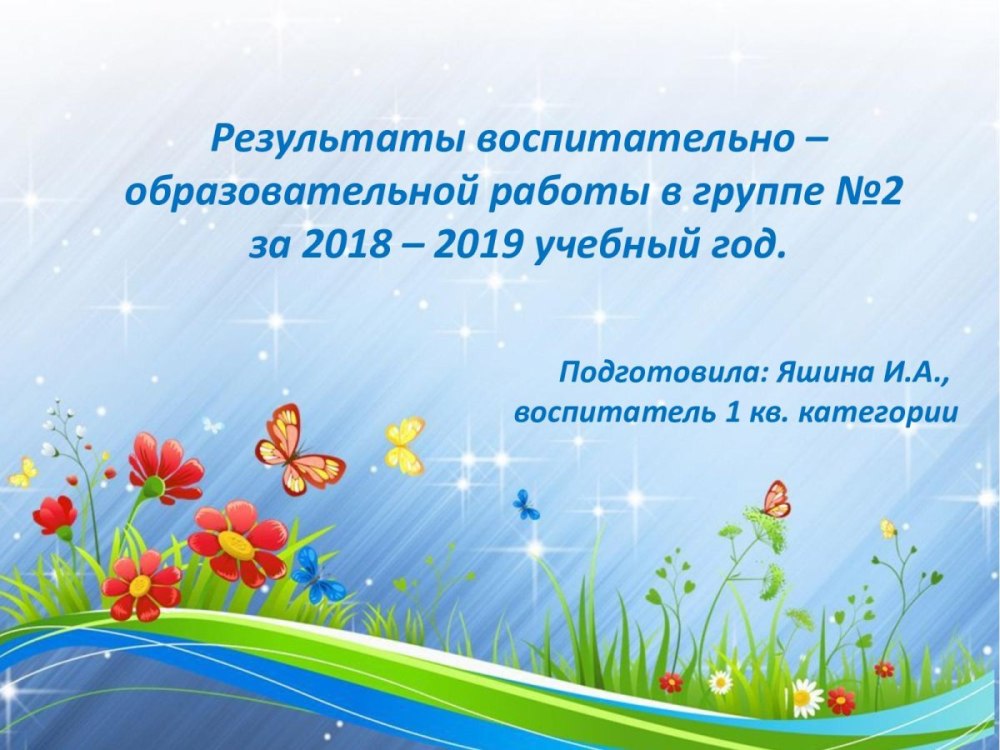 Результаты воспитательно – образовательной работы в группе №2 за 2018 – 2019 учебный год.

Подготовила: Яшина И.А., воспитатель 1 кв. категории